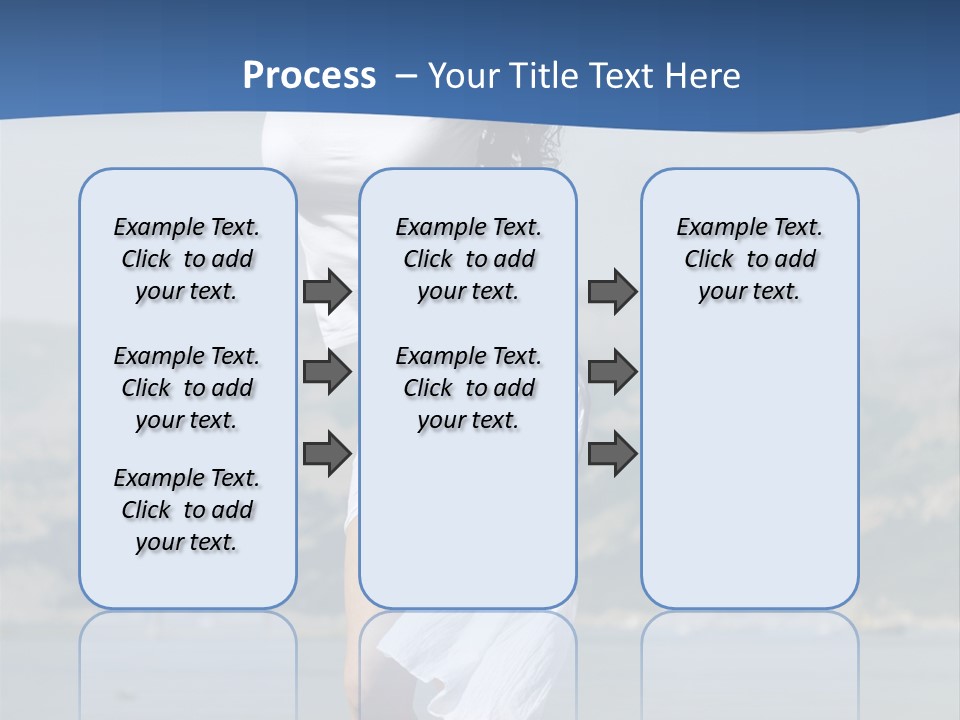 Process – Your Title Text Here

Example Text. Click to add your text.

Example Text. Click to add your text.

Example Text. Click to add your text.

Example Text. Click to add your text.

Example Text. Click to add your text.

Example Text. Click to add your text.